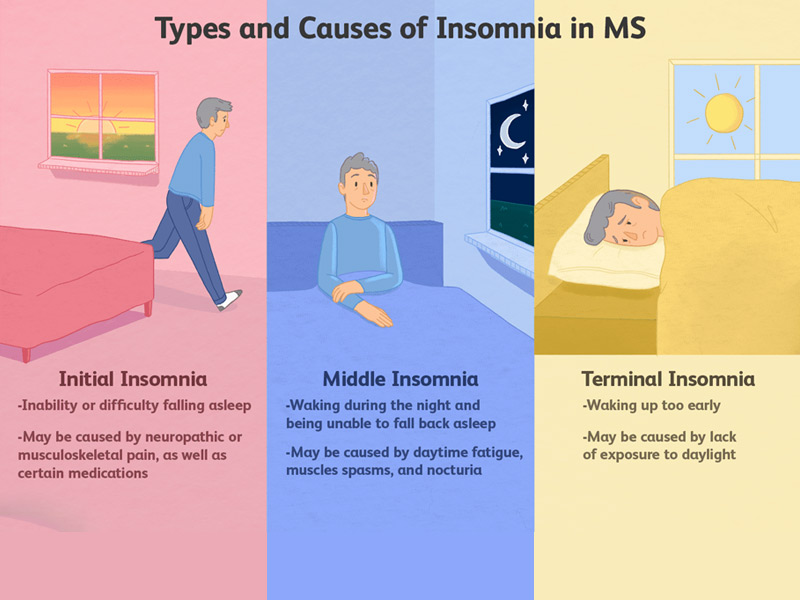 Types and Causes of Insomnia in MS

Initial Insomnia

-Inability or difficulty falling asleep

-May be caused by neuropathic or musculoskeletal pain, as well as certain medications

Middle Insomnia

-Waking during the night and being unable to fall back asleep

-May be caused by daytime fatigue, muscles spasms, and nocturia

Terminal Insomnia

-Waking up too early

-May be caused by lack of exposure to daylight